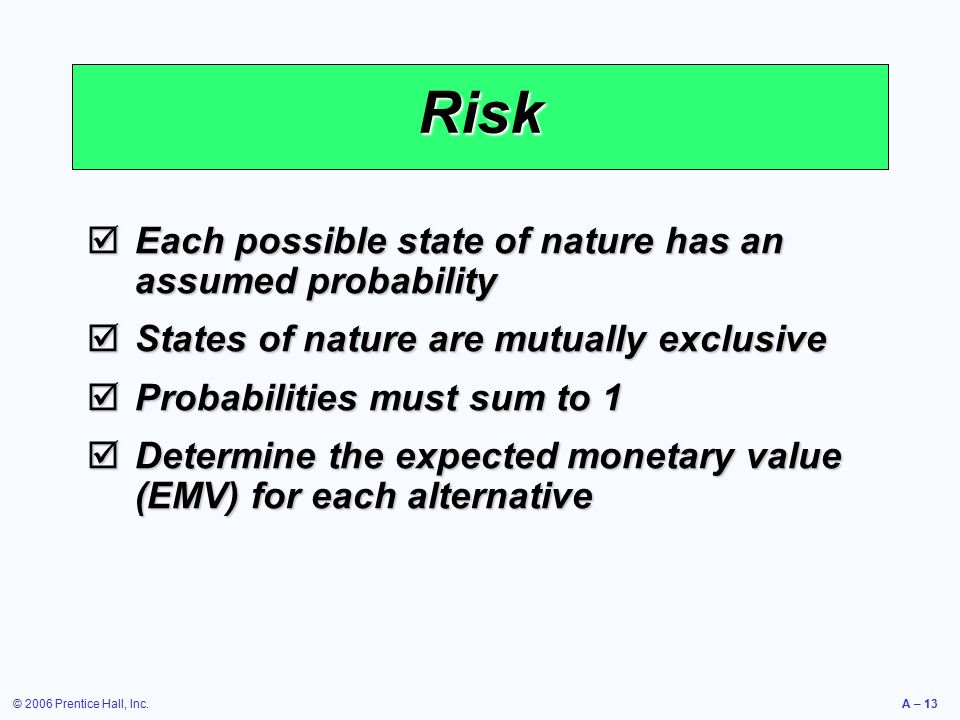 Risk

☑ Each possible state of nature has an assumed probability

☑ States of nature are mutually exclusive

☑ Probabilities must sum to 1

☑ Determine the expected monetary value (EMV) for each alternative

© 2006 Prentice Hall, Inc.

A – 13